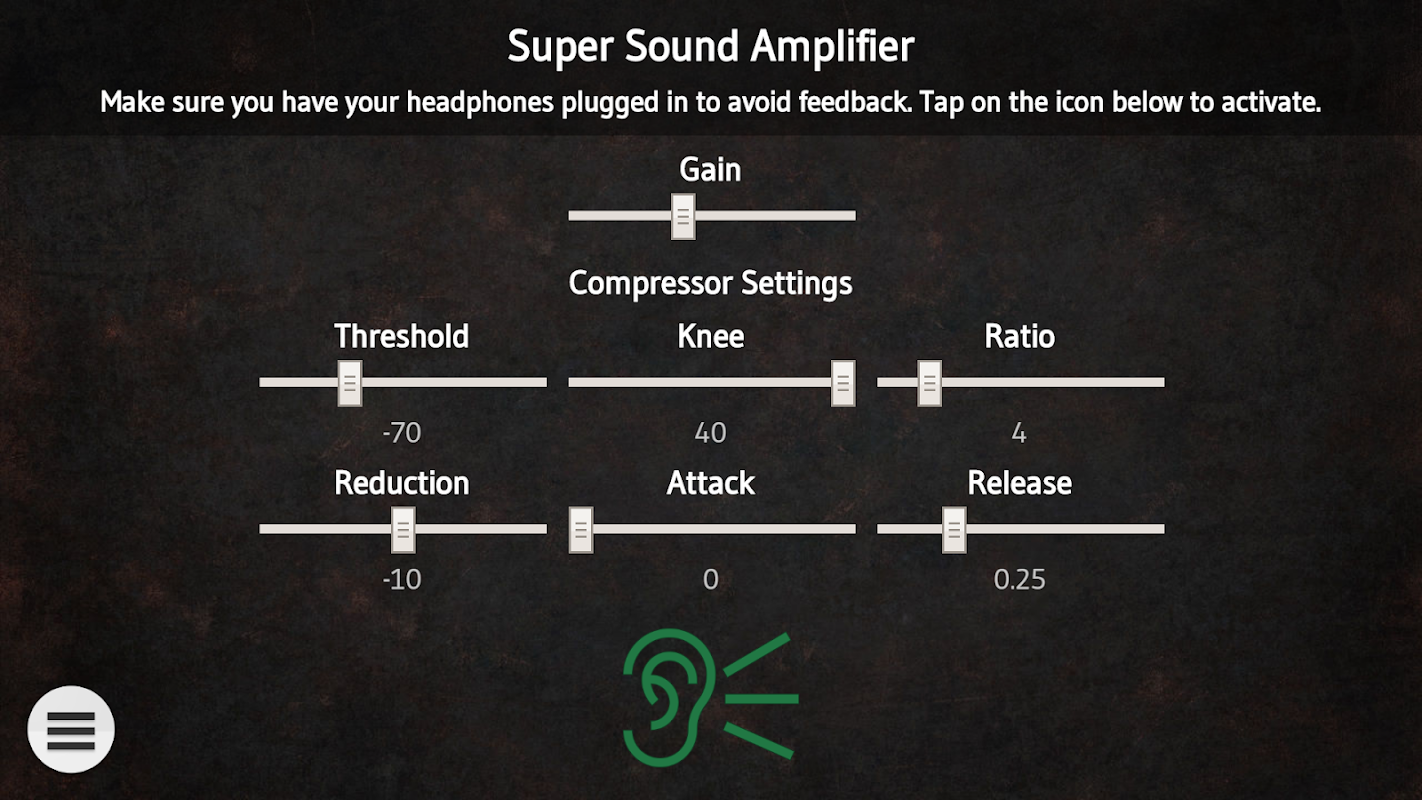 Super Sound Amplifier

Make sure you have your headphones plugged in to avoid feedback. Tap on the icon below to activate.

Gain

Compressor Settings

Threshold

-70

Knee

40

Ratio

4

Reduction

-10

Attack

0

Release

0.25